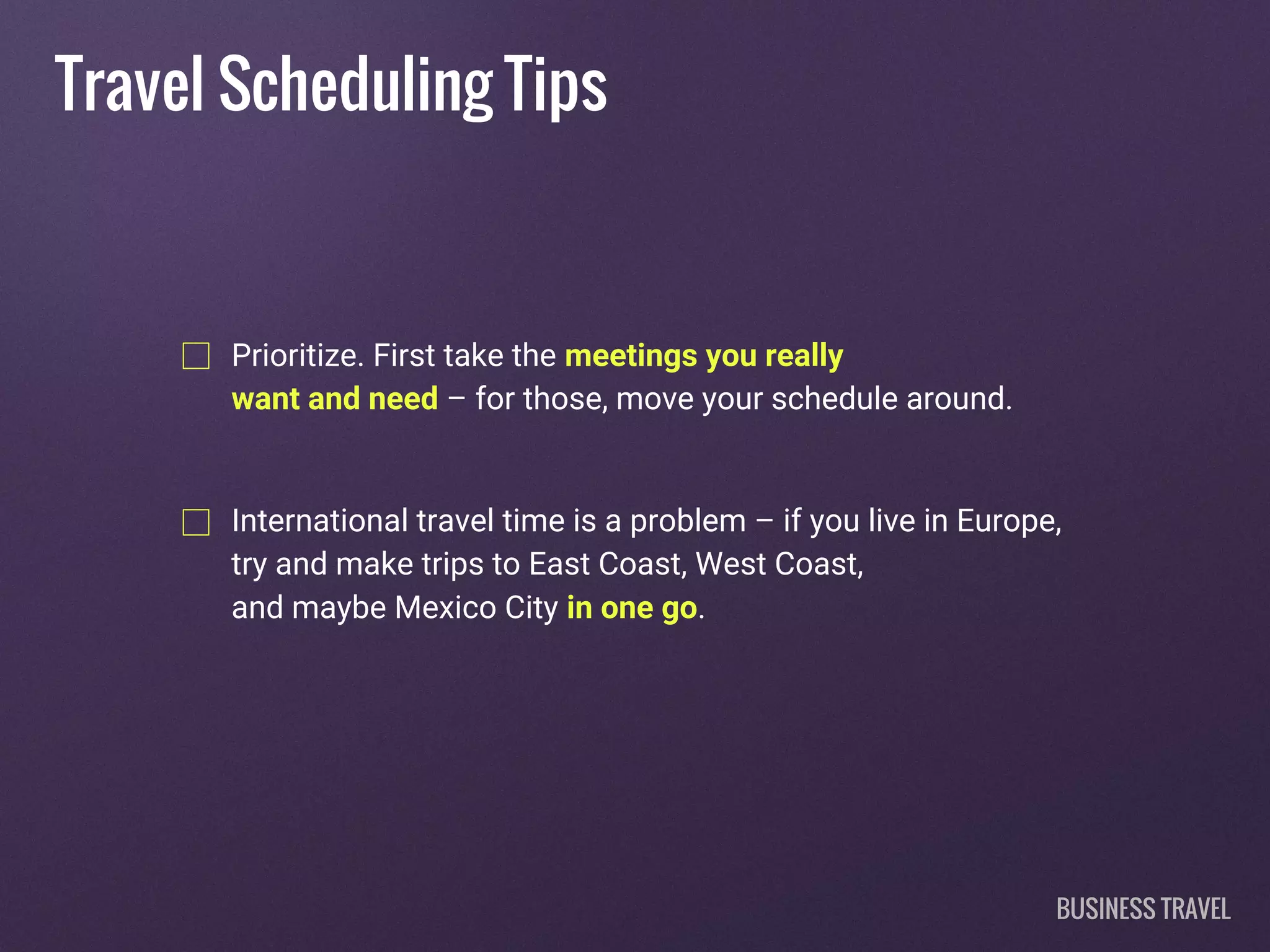 Travel Scheduling Tips

☐ Prioritize. First take the meetings you really want and need – for those, move your schedule around.

☐ International travel time is a problem – if you live in Europe, try and make trips to East Coast, West Coast, and maybe Mexico City in one go.

BUSINESS TRAVEL